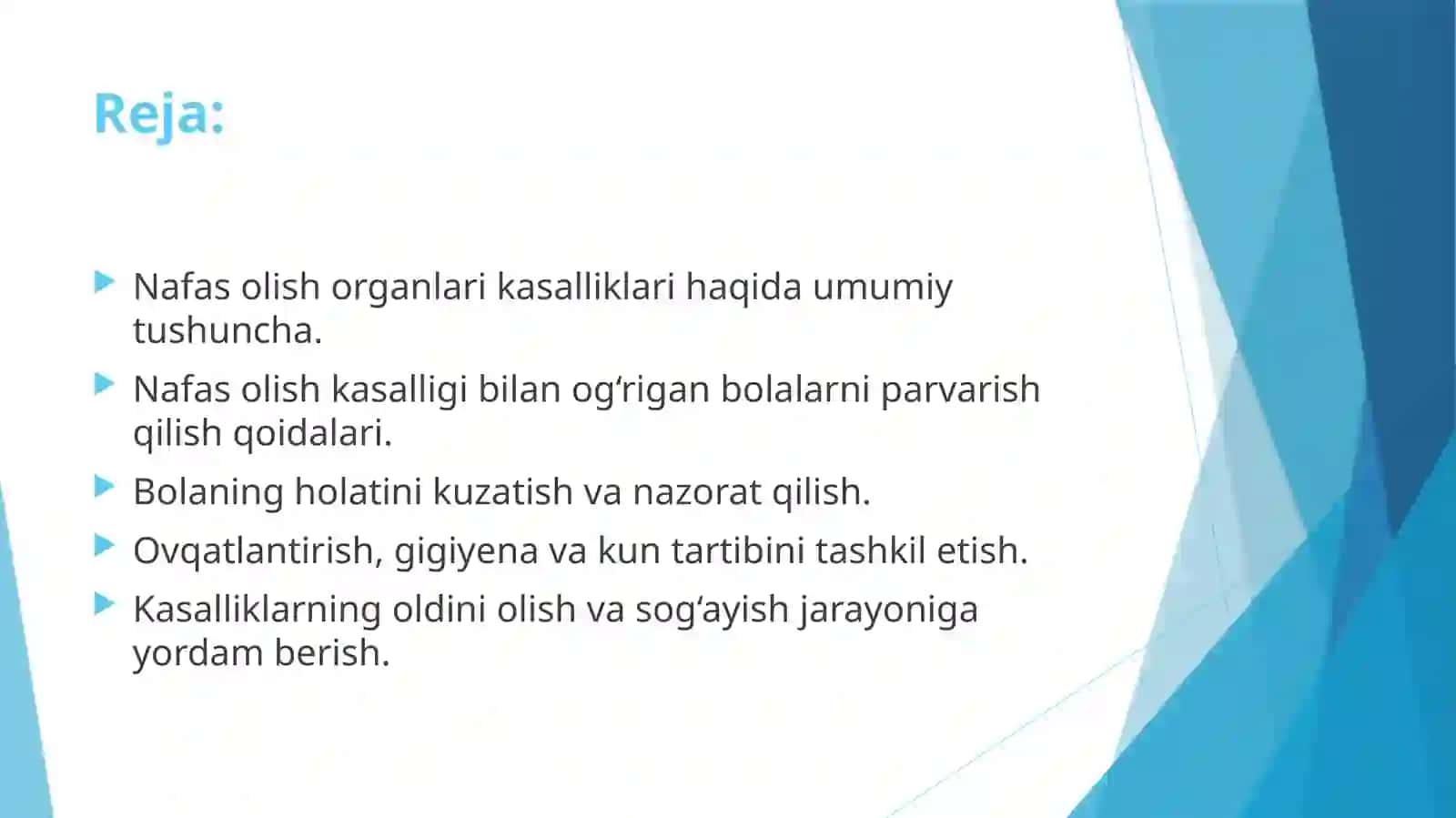 Reja:

Nafas olish organlari kasalliklari haqida umumiy tushuncha.

Nafas olish kasalligi bilan og‘rigan bolalarni parvarish qilish qoidalari.

Bolaning holatini kuzatish va nazorat qilish.

Ovqatlantirish, gigiyena va kun tartibini tashkil etish.

Kasalliklarning oldini olish va sog‘ayish jarayoniga yordam berish.